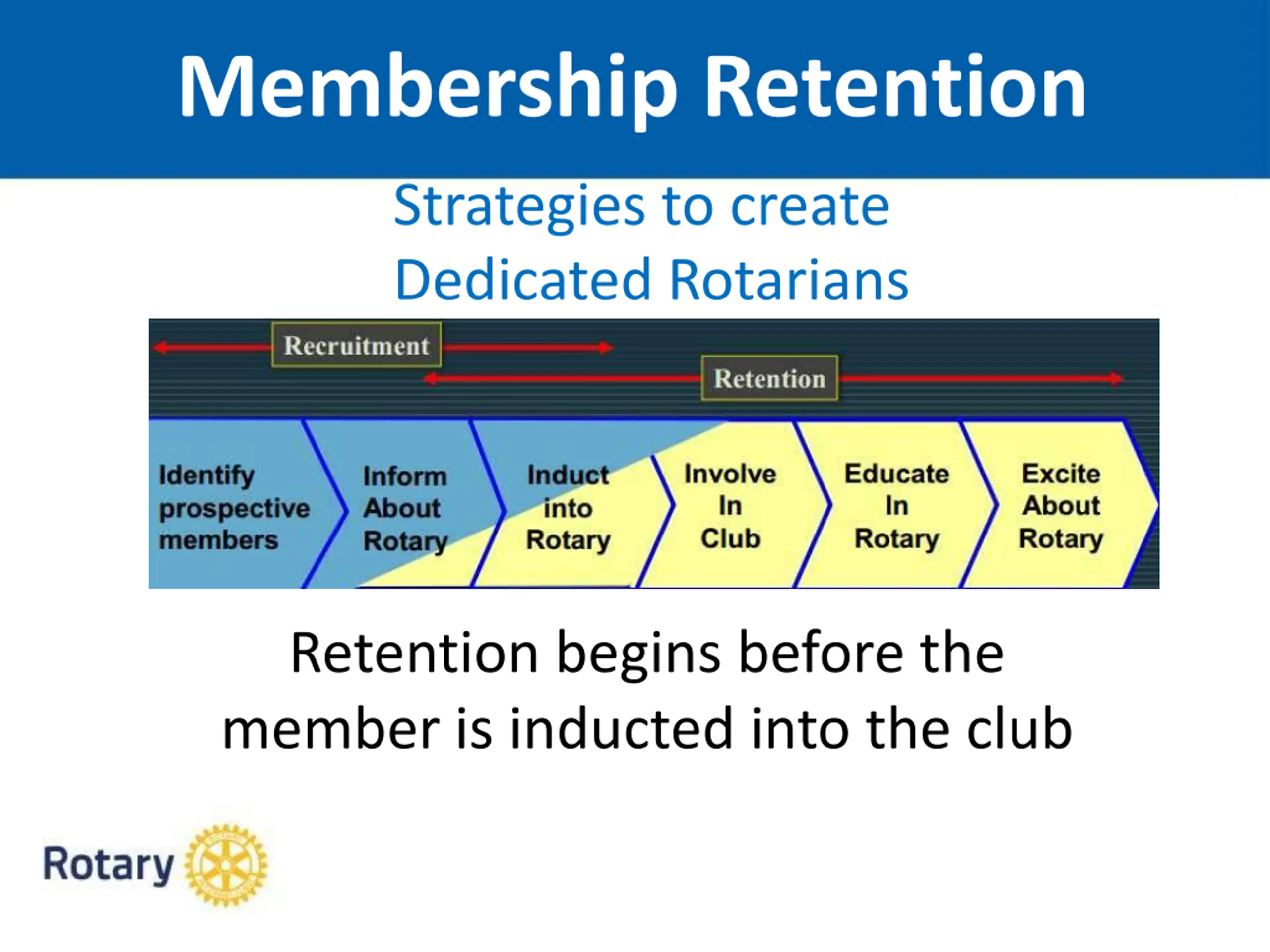 Membership Retention

Strategies to create Dedicated Rotarians

Recruitment

Retention

Identify prospective members

Inform About Rotary

Induct into Rotary

Involve In Club

Educate In Rotary

Excite About Rotary

Retention begins before the member is inducted into the club

Rotary